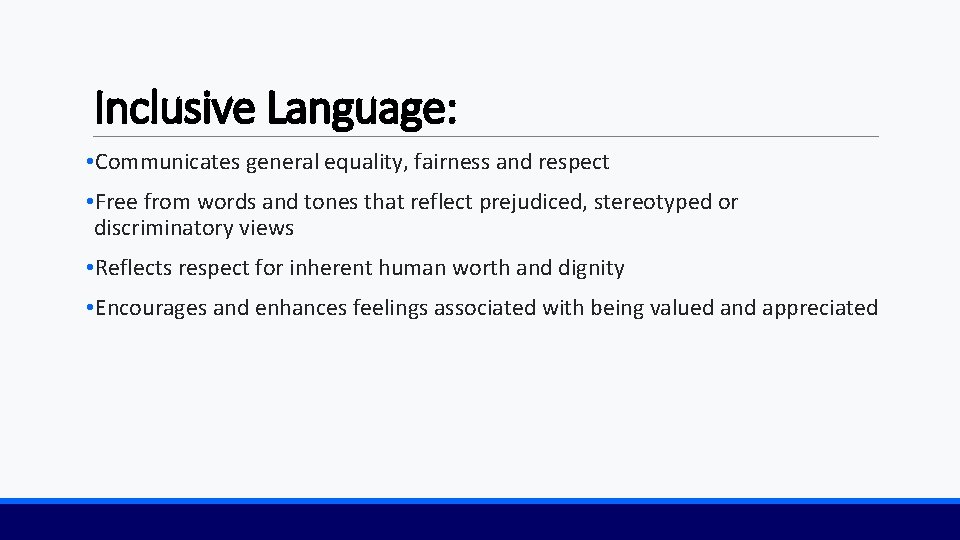 Inclusive Language:

•Communicates general equality, fairness and respect

•Free from words and tones that reflect prejudiced, stereotyped or discriminatory views

•Reflects respect for inherent human worth and dignity

•Encourages and enhances feelings associated with being valued and appreciated